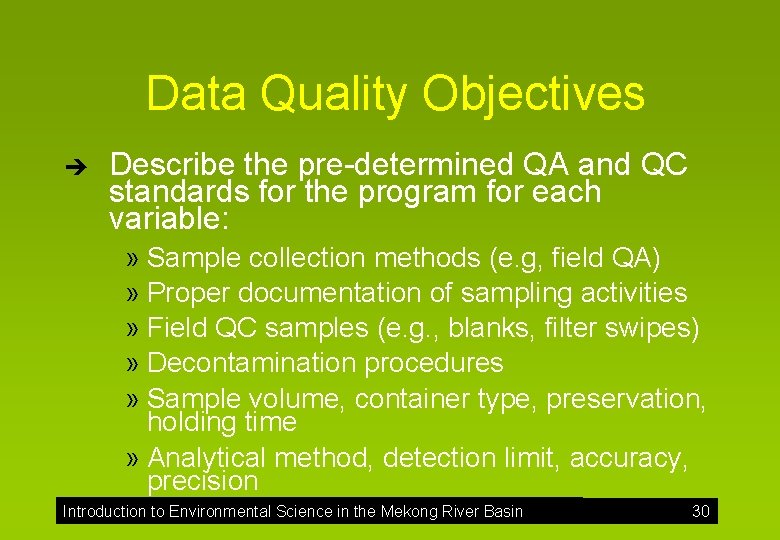 Data Quality Objectives

➔ Describe the pre-determined QA and QC standards for the program for each variable:

» Sample collection methods (e.g, field QA)
» Proper documentation of sampling activities
» Field QC samples (e.g., blanks, filter swipes)
» Decontamination procedures
» Sample volume, container type, preservation, holding time
» Analytical method, detection limit, accuracy, precision

Introduction to Environmental Science in the Mekong River Basin 30